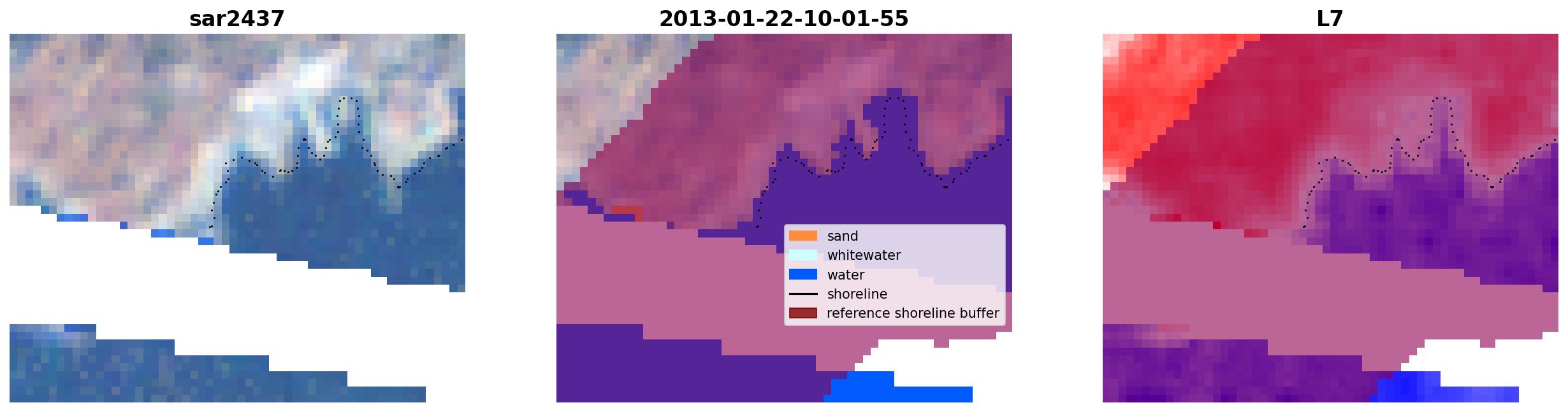 sar2437

2013-01-22-10-01-55

sand
whitewater
water
shoreline
reference shoreline buffer

L7